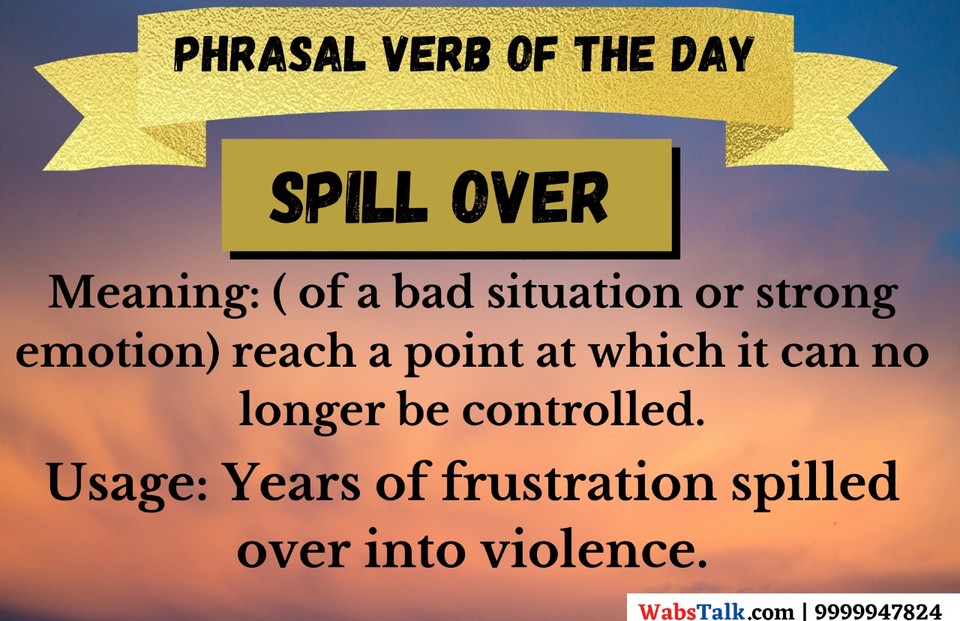 PHRASAL VERB OF THE DAY

SPILL OVER

Meaning: ( of a bad situation or strong emotion) reach a point at which it can no longer be controlled.

Usage: Years of frustration spilled over into violence.

WabsTalk.com | 9999947824